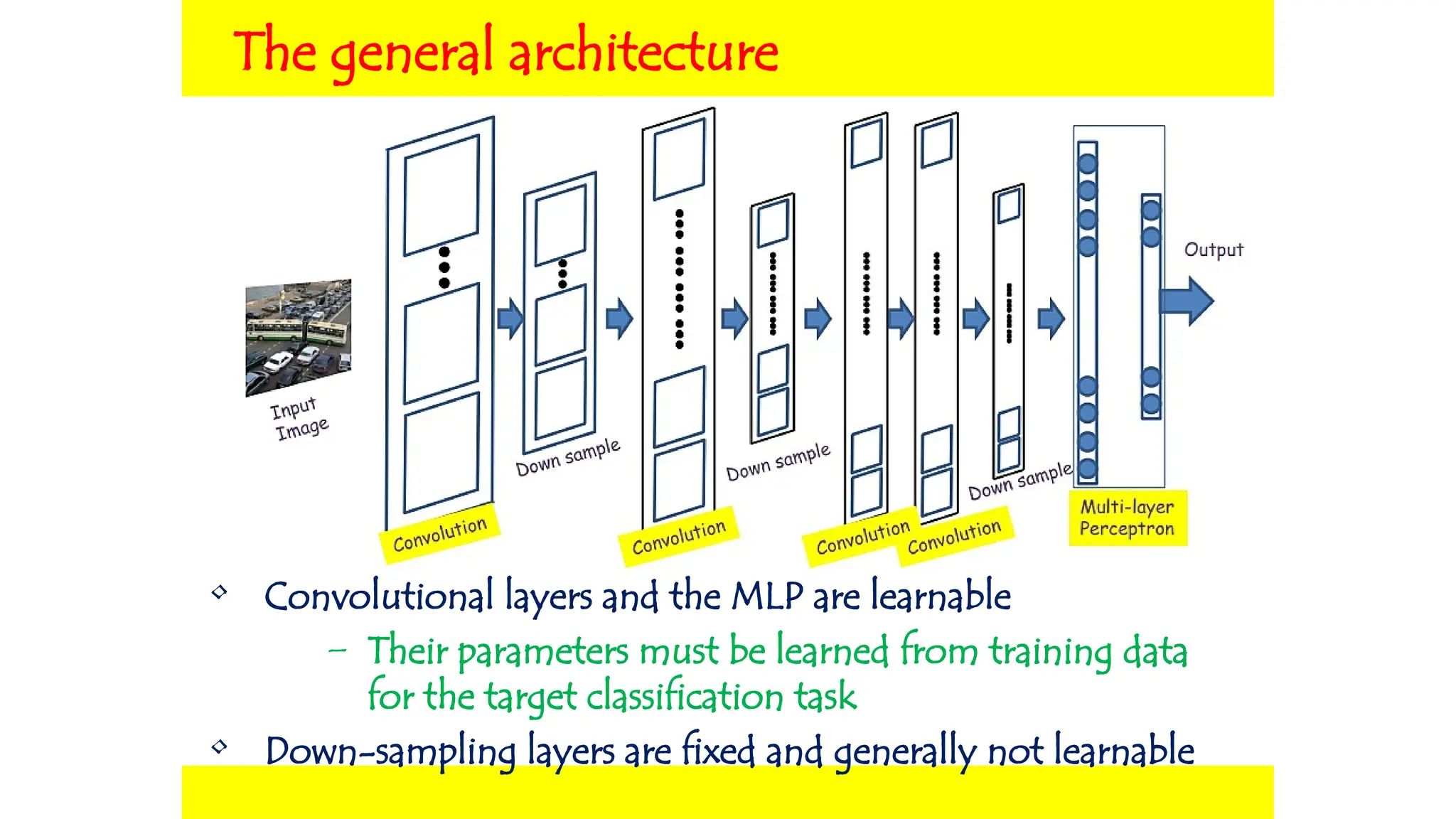 The general architecture

Input Image

Convolution

Down sample

Convolution

Down sample

Convolution

Convolution

Down sample

Multi-layer Perceptron

Output

◇ Convolutional layers and the MLP are learnable

– Their parameters must be learned from training data for the target classification task

◇ Down-sampling layers are fixed and generally not learnable